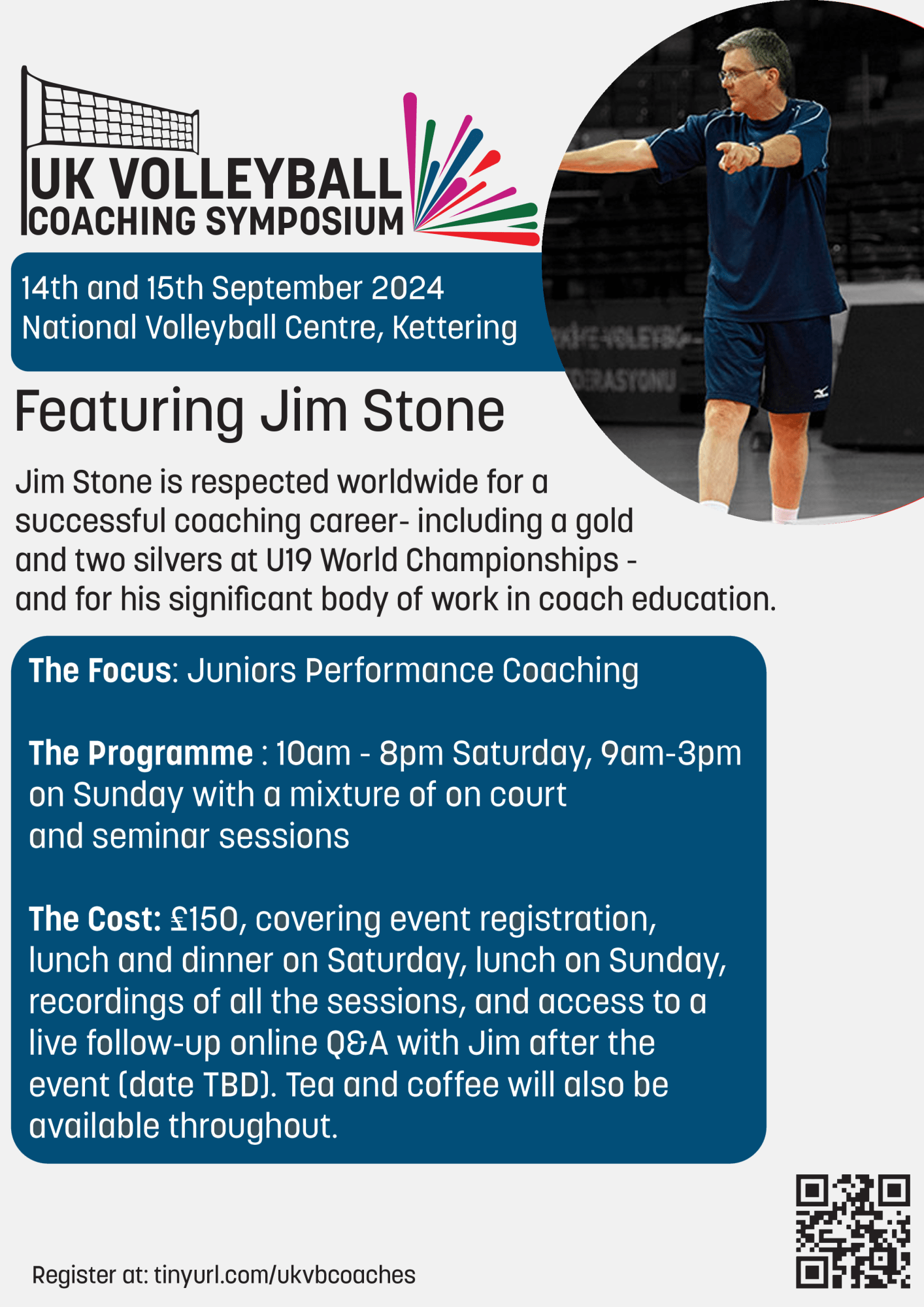 UK VOLLEYBALL
COACHING SYMPOSIUM

14th and 15th September 2024
National Volleyball Centre, Kettering

Featuring Jim Stone

Jim Stone is respected worldwide for a successful coaching career- including a gold and two silvers at U19 World Championships - and for his significant body of work in coach education.

The Focus: Juniors Performance Coaching

The Programme : 10am - 8pm Saturday, 9am-3pm on Sunday with a mixture of on court and seminar sessions

The Cost: £150, covering event registration, lunch and dinner on Saturday, lunch on Sunday, recordings of all the sessions, and access to a live follow-up online Q&A with Jim after the event (date TBD). Tea and coffee will also be available throughout.

Register at: tinyurl.com/ukvbcoaches